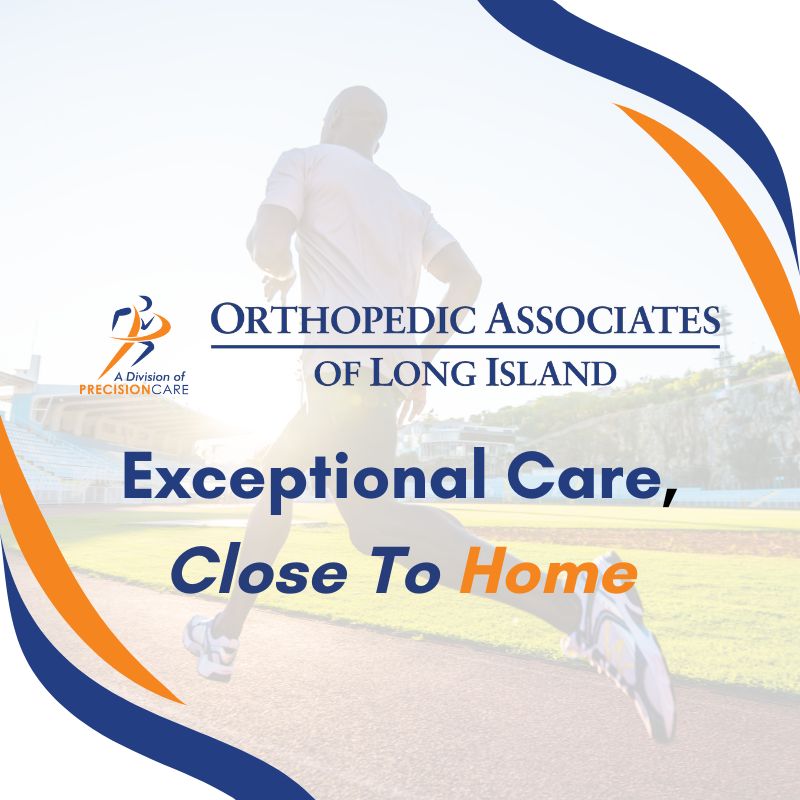 A Division of PRECISIONCARE

ORTHOPEDIC ASSOCIATES OF LONG ISLAND

Exceptional Care, Close To Home